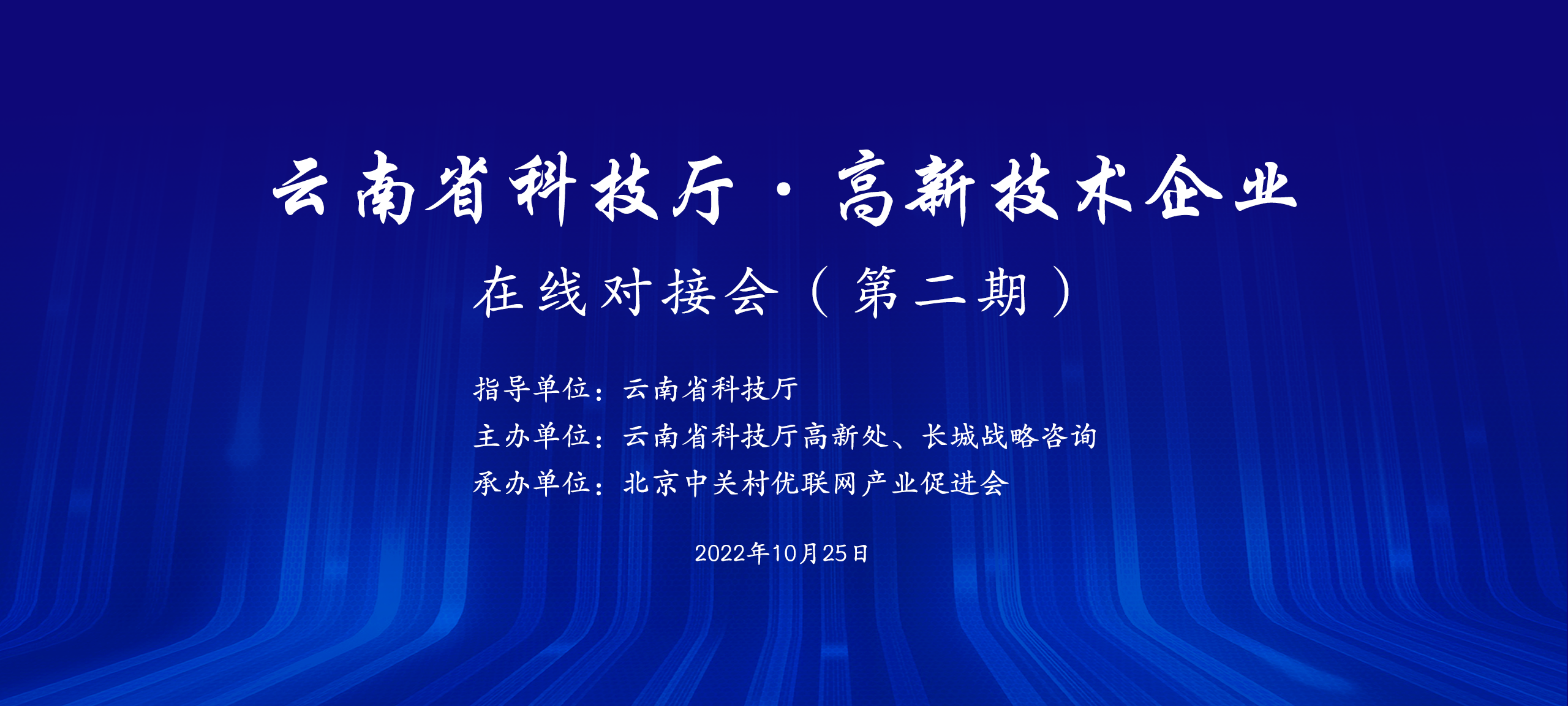 云南省科技厅·高新技术企业

在线对接会（第二期）

指导单位：云南省科技厅

主办单位：云南省科技厅高新处、长城战略咨询

承办单位：北京中关村优联网产业促进会

2022年10月25日